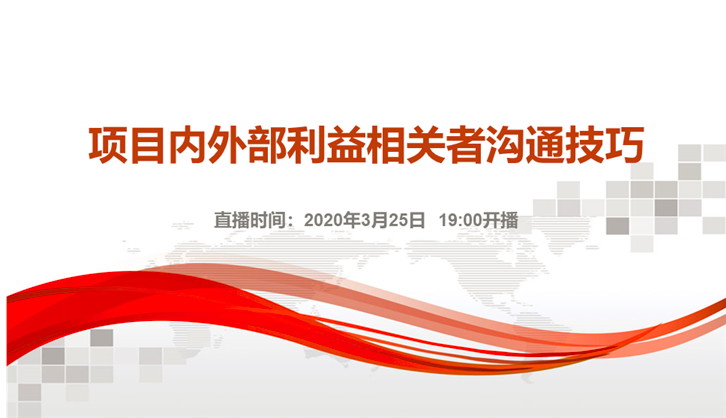 项目内外部利益相关者沟通技巧

直播时间：2020年3月25日 19:00开播